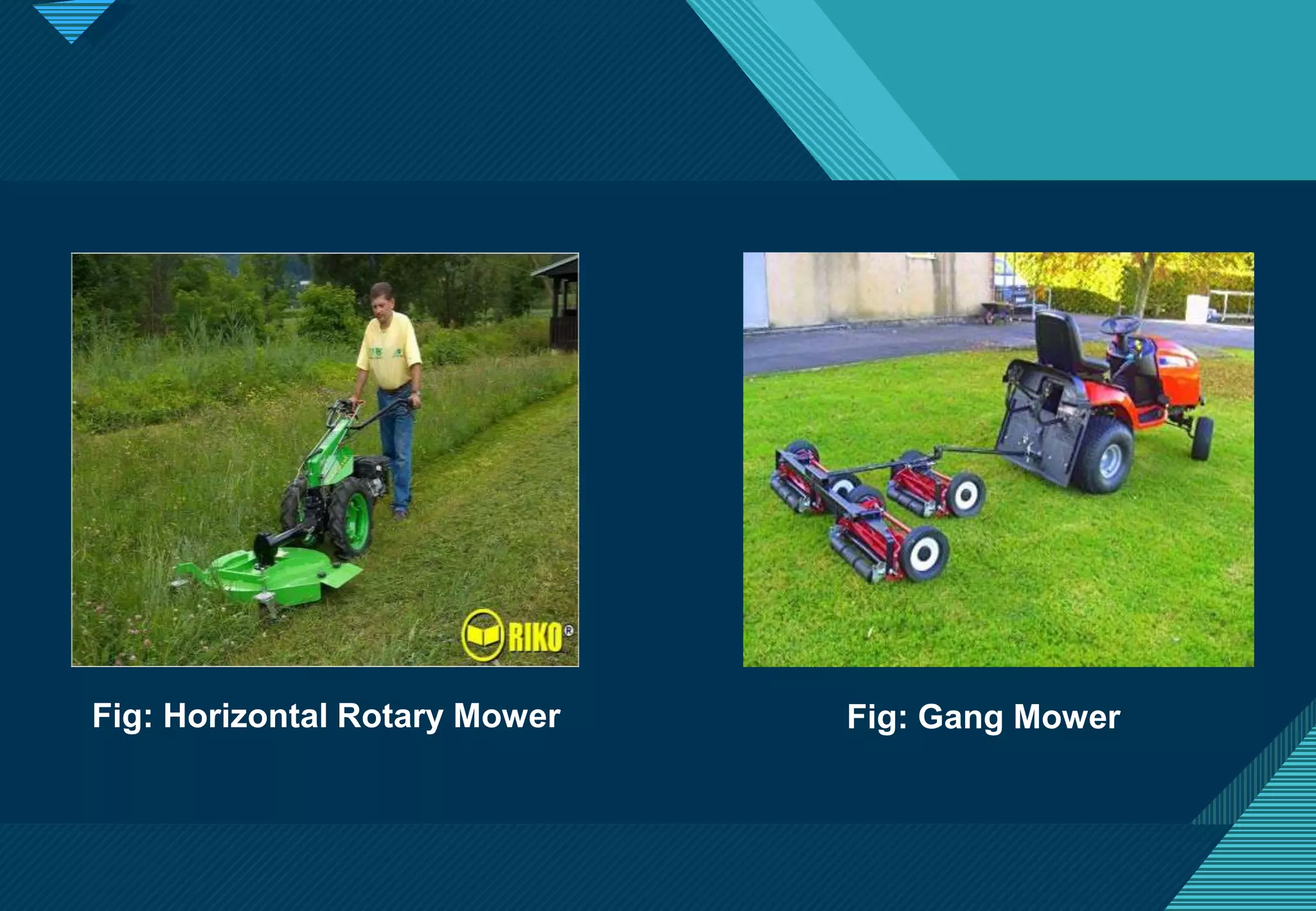 RIKO®

Fig: Horizontal Rotary Mower

Fig: Gang Mower